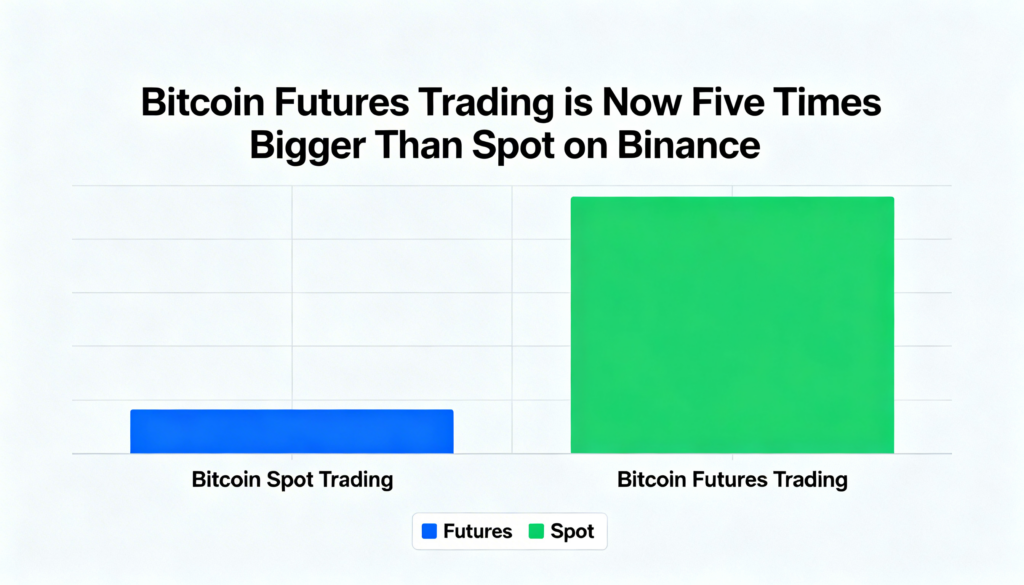 Bitcoin Futures Trading is Now Five Times Bigger Than Spot on Binance

Bitcoin Spot Trading

Bitcoin Futures Trading

Futures Spot